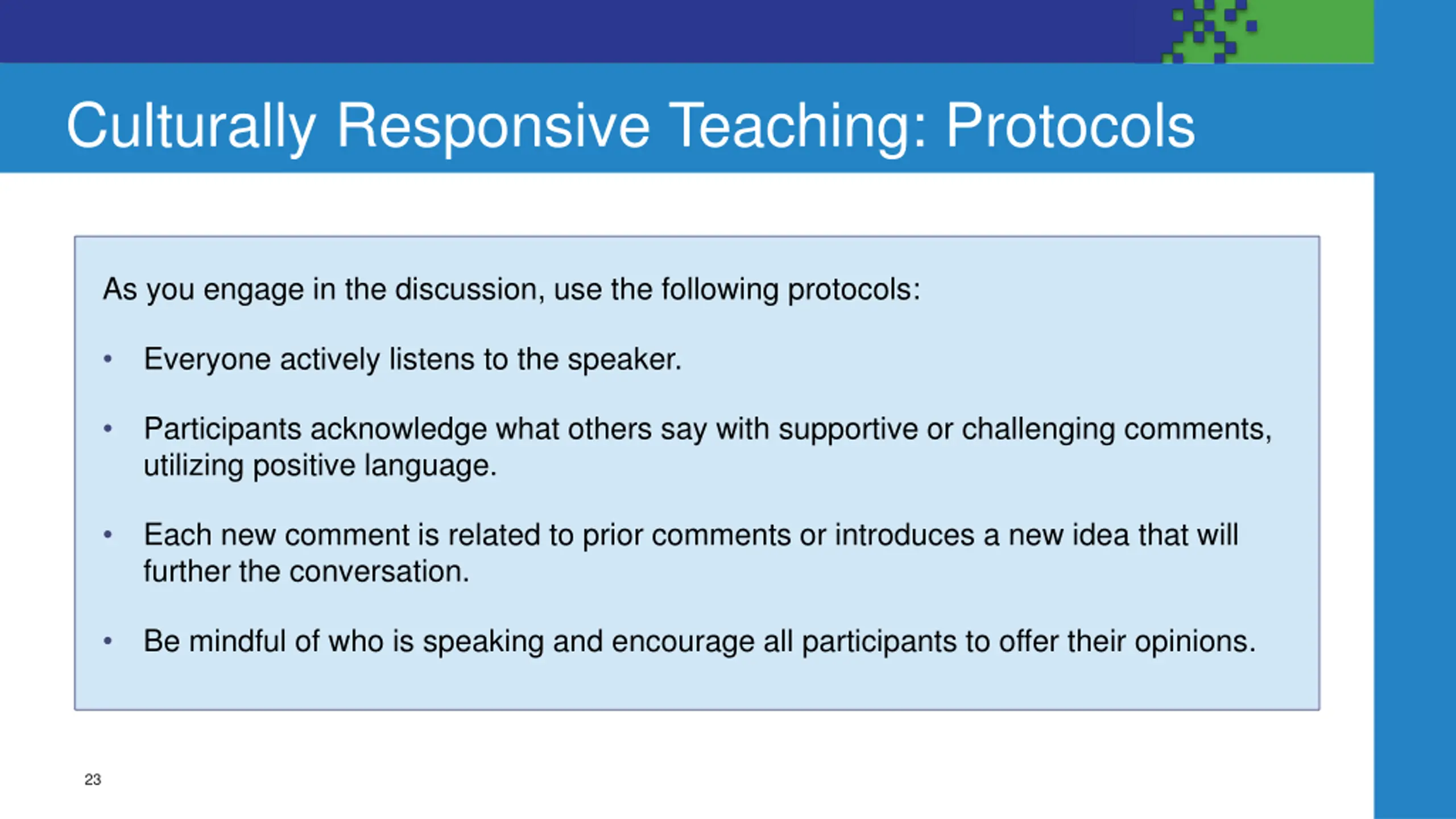 Culturally Responsive Teaching: Protocols

As you engage in the discussion, use the following protocols:

• Everyone actively listens to the speaker.

• Participants acknowledge what others say with supportive or challenging comments, utilizing positive language.

• Each new comment is related to prior comments or introduces a new idea that will further the conversation.

• Be mindful of who is speaking and encourage all participants to offer their opinions.

23